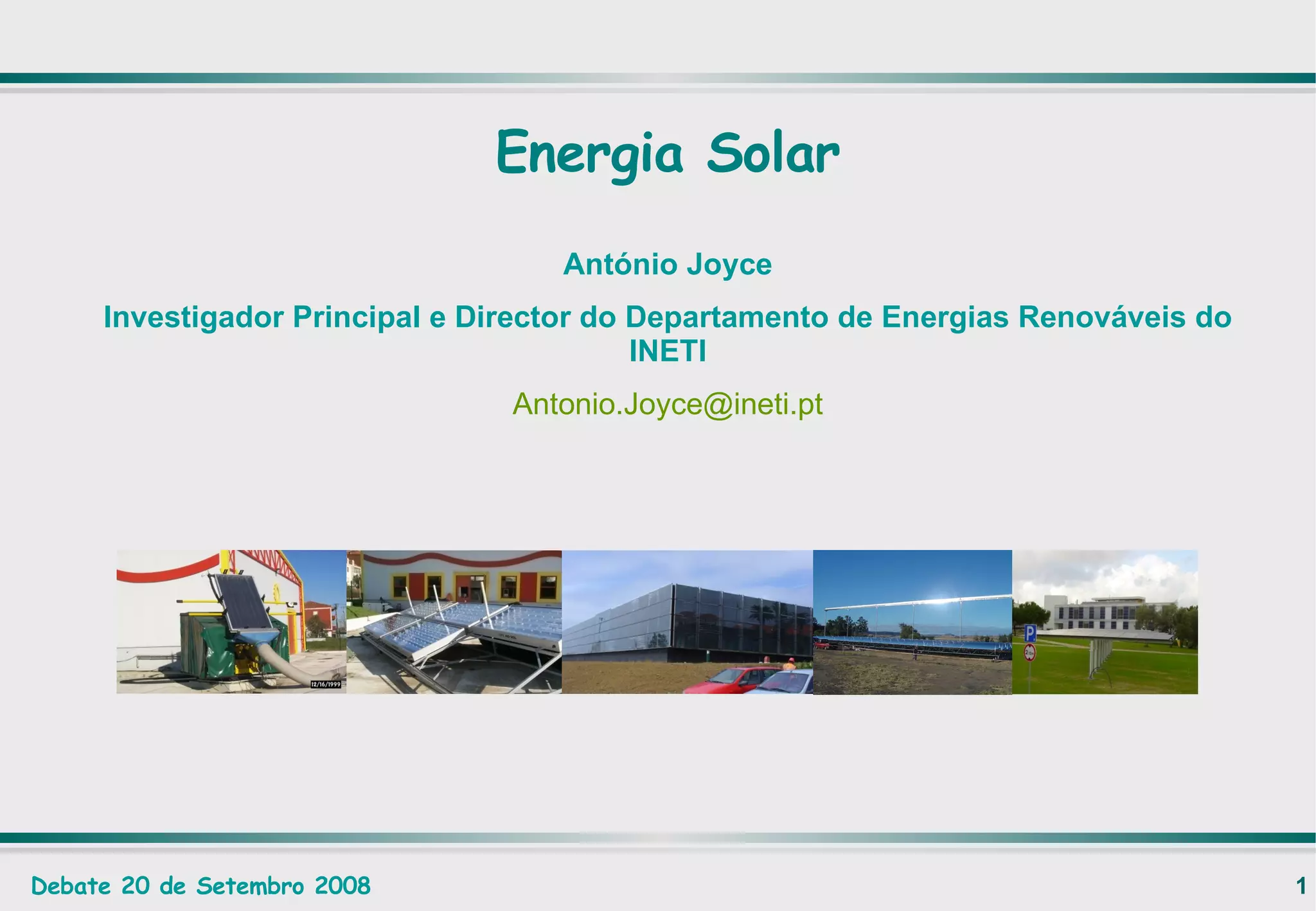 Energia Solar

António Joyce

Investigador Principal e Director do Departamento de Energias Renováveis do INETI

Antonio.Joyce@ineti.pt

12/16/1999

P

Debate 20 de Setembro 2008

1